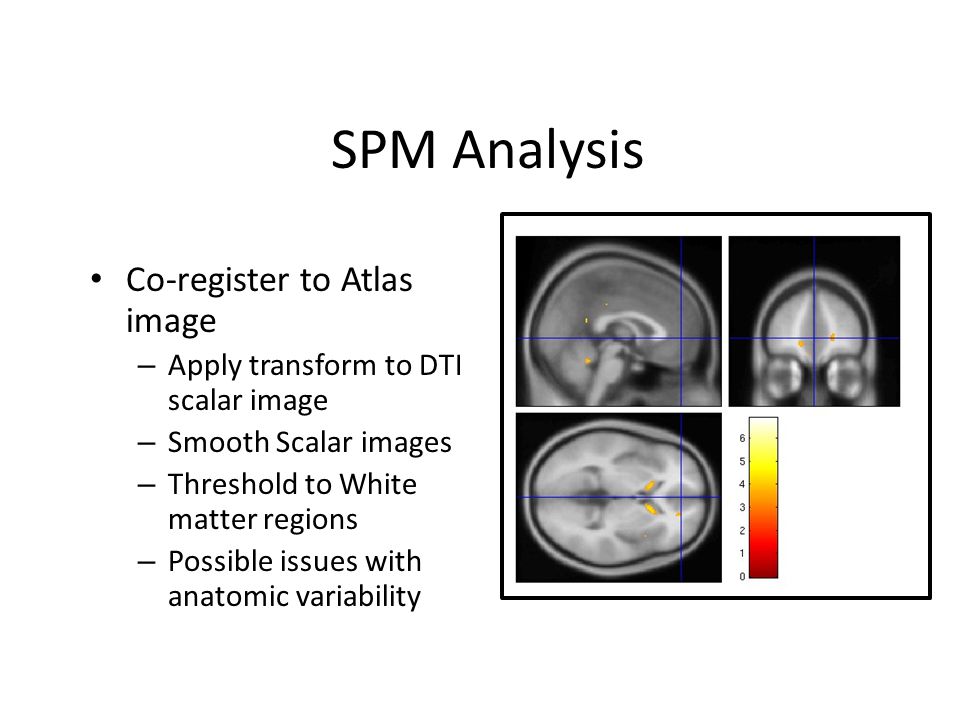 SPM Analysis

• Co-register to Atlas image
– Apply transform to DTI scalar image
– Smooth Scalar images
– Threshold to White matter regions
– Possible issues with anatomic variability

6
5
4
3
2
1
0